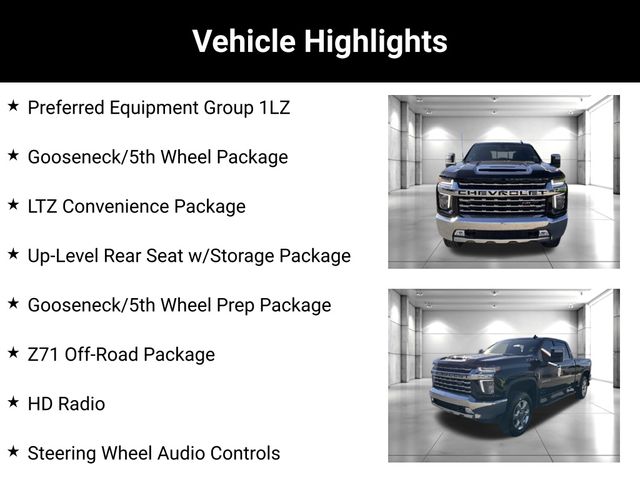 Vehicle Highlights

★ Preferred Equipment Group 1LZ

★ Gooseneck/5th Wheel Package

★ LTZ Convenience Package

★ Up-Level Rear Seat w/Storage Package

★ Gooseneck/5th Wheel Prep Package

★ Z71 Off-Road Package

★ HD Radio

★ Steering Wheel Audio Controls

CHEVROLET